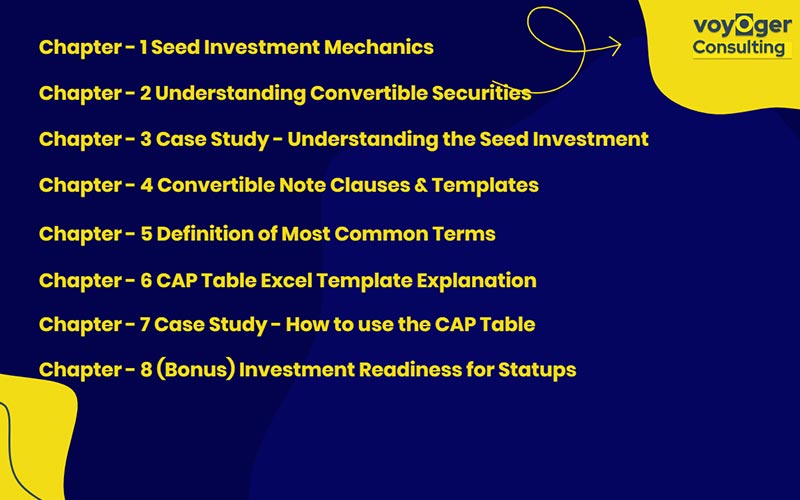 voyager
Consulting

Chapter - 1 Seed Investment Mechanics

Chapter - 2 Understanding Convertible Securities

Chapter - 3 Case Study - Understanding the Seed Investment

Chapter - 4 Convertible Note Clauses & Templates

Chapter - 5 Definition of Most Common Terms

Chapter - 6 CAP Table Excel Template Explanation

Chapter - 7 Case Study - How to use the CAP Table

Chapter - 8 (Bonus) Investment Readiness for Statups